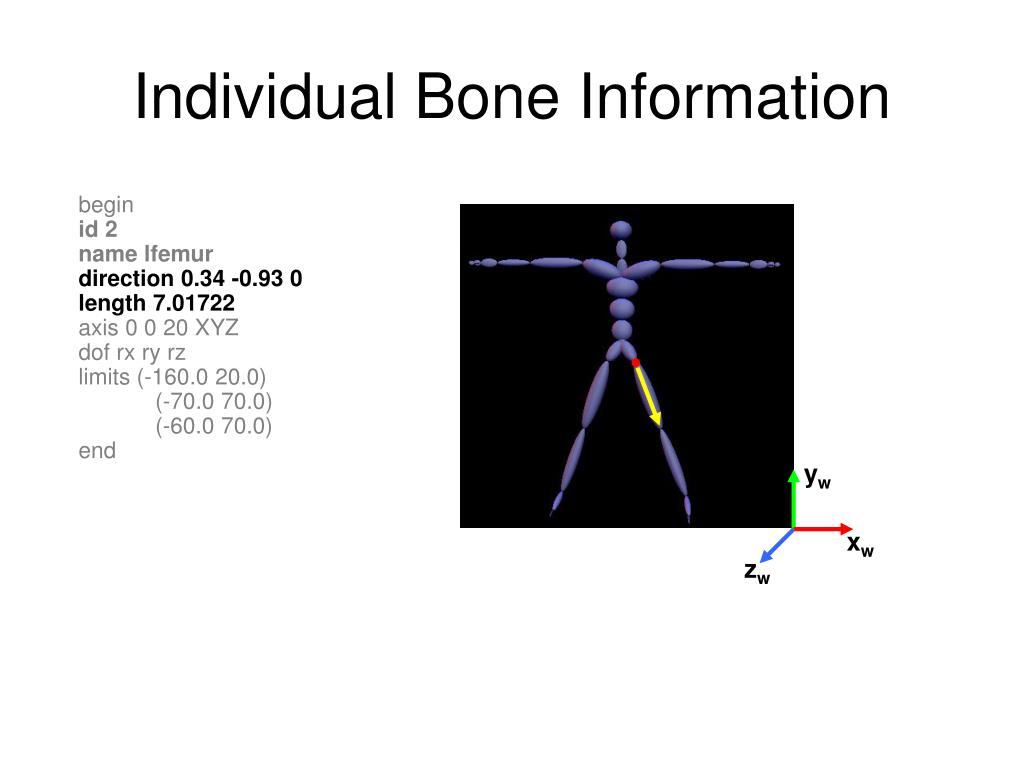 Individual Bone Information

begin
id 2
name lfemur
direction 0.34 -0.93 0
length 7.01722
axis 0 0 20 XYZ
dof rx ry rz
limits (-160.0 20.0)
(-70.0 70.0)
(-60.0 70.0)
end

$y_w$
$x_w$
$z_w$